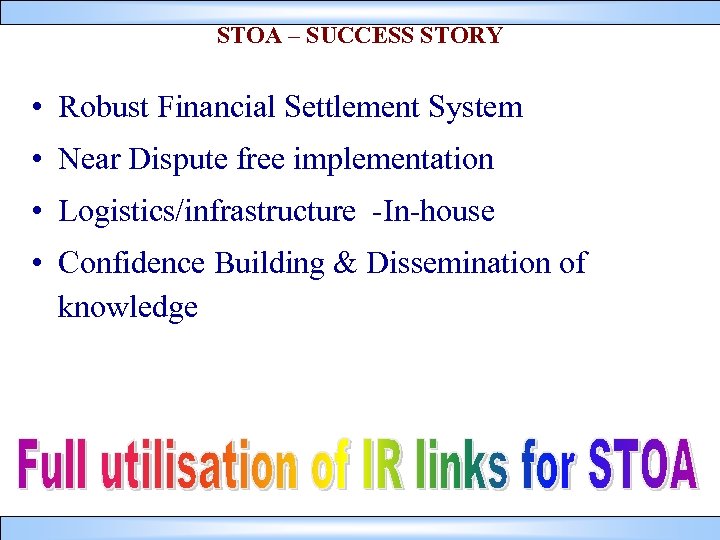 STOA – SUCCESS STORY

• Robust Financial Settlement System
• Near Dispute free implementation
• Logistics/infrastructure -In-house
• Confidence Building & Dissemination of knowledge

Full utilisation of IR links for STOA